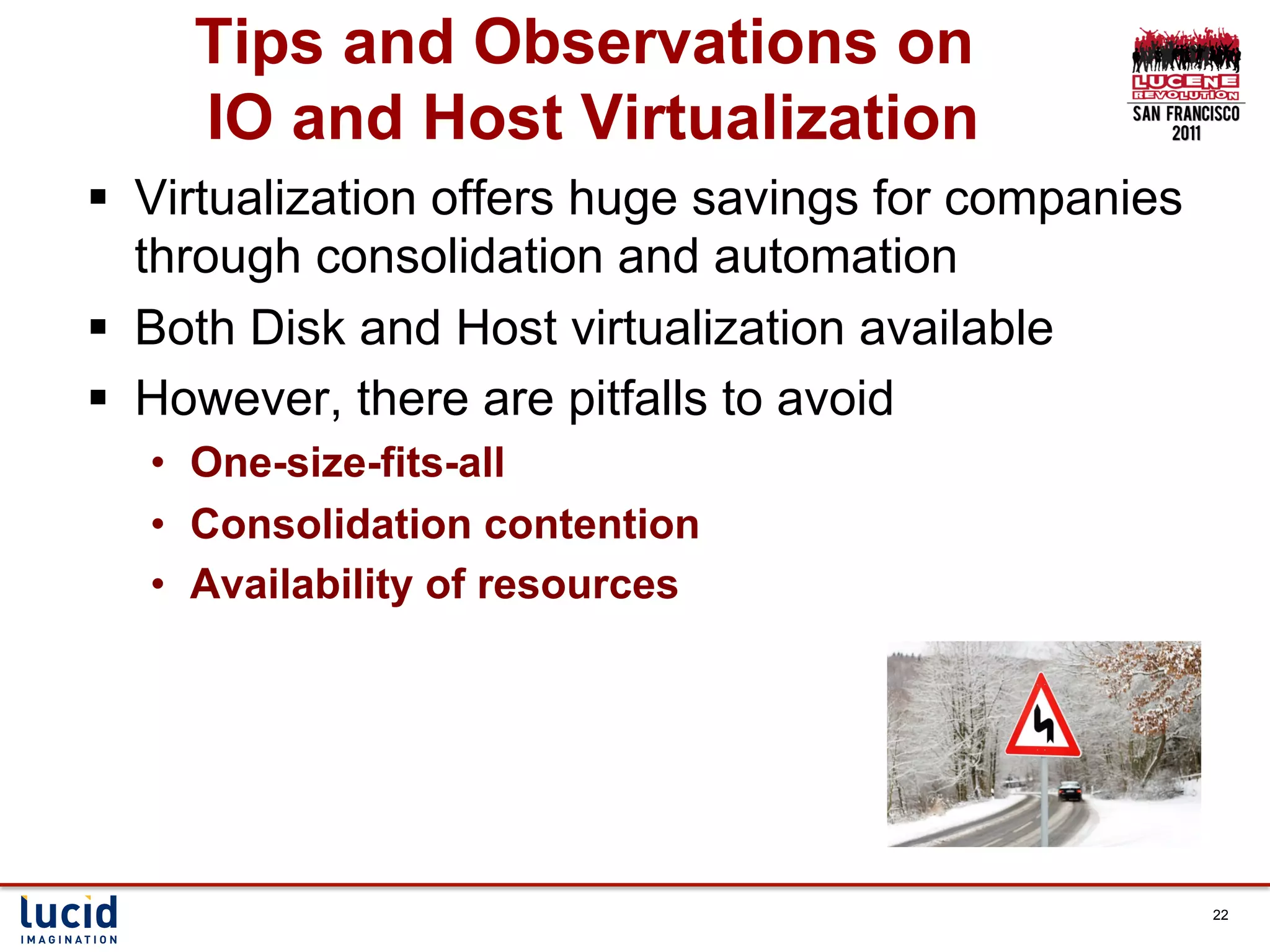 Tips and Observations on IO and Host Virtualization

LUCENE REVOLUTION SAN FRANCISCO 2011

▪ Virtualization offers huge savings for companies through consolidation and automation
▪ Both Disk and Host virtualization available
▪ However, there are pitfalls to avoid
• One-size-fits-all
• Consolidation contention
• Availability of resources

lucid IMAGINATION

22